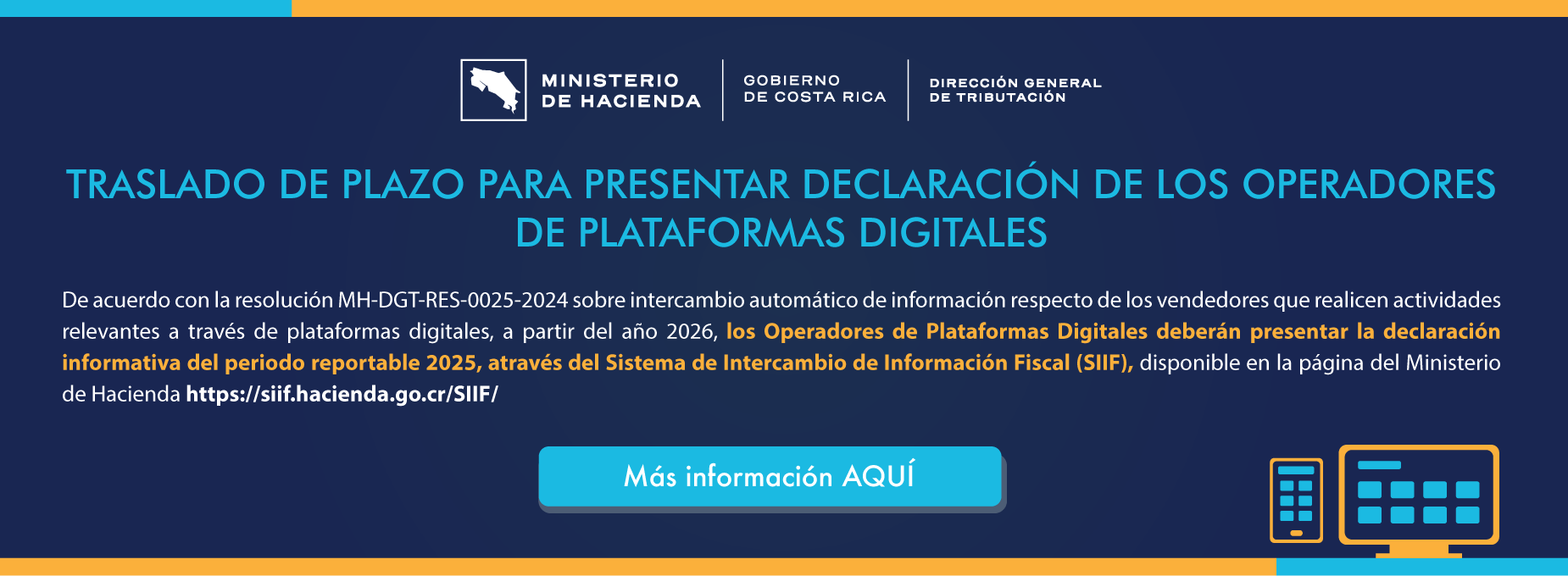 MINISTERIO DE HACIENDA

GOBIERNO DE COSTA RICA

DIRECCIÓN GENERAL DE TRIBUTACIÓN

TRASLADO DE PLAZO PARA PRESENTAR DECLARACIÓN DE LOS OPERADORES DE PLATAFORMAS DIGITALES

De acuerdo con la resolución MH-DGT-RES-0025-2024 sobre intercambio automático de información respecto de los vendedores que realicen actividades relevantes a través de plataformas digitales, a partir del año 2026, los Operadores de Plataformas Digitales deberán presentar la declaración informativa del periodo reportable 2025, através del Sistema de Intercambio de Información Fiscal (SIIF), disponible en la página del Ministerio de Hacienda https://siif.hacienda.go.cr/SIIF/

Más información AQUÍ